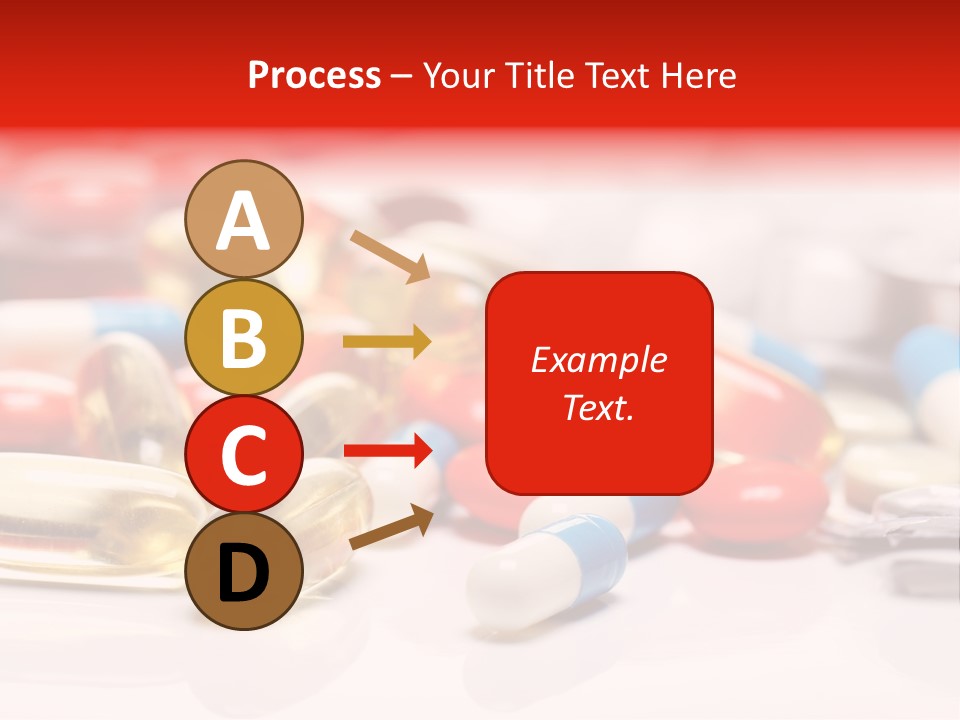 Process – Your Title Text Here

A

B

C

D

Example Text.